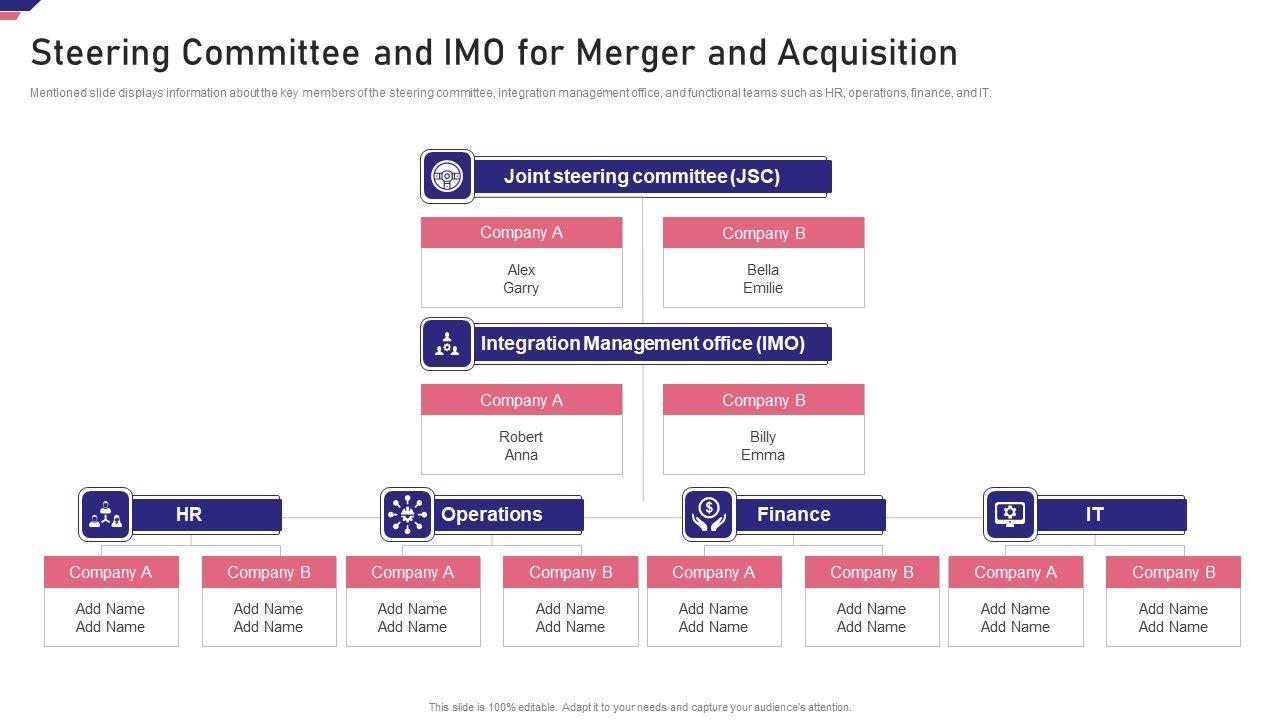 Steering Committee and IMO for Merger and Acquisition

Mentioned slide displays information about the key members of the steering committee, integration management office, and functional teams such as HR, operations, finance, and IT.

Joint steering committee (JSC)

Company A
Alex
Garry

Company B
Bella
Emilie

Integration Management office (IMO)

Company A
Robert
Anna

Company B
Billy
Emma

HR

Company A
Add Name
Add Name

Company B
Add Name
Add Name

Operations

Company A
Add Name
Add Name

Company B
Add Name
Add Name

Finance

Company A
Add Name
Add Name

Company B
Add Name
Add Name

IT

Company A
Add Name
Add Name

Company B
Add Name
Add Name

This slide is 100% editable. Adapt it to your needs and capture your audience's attention.